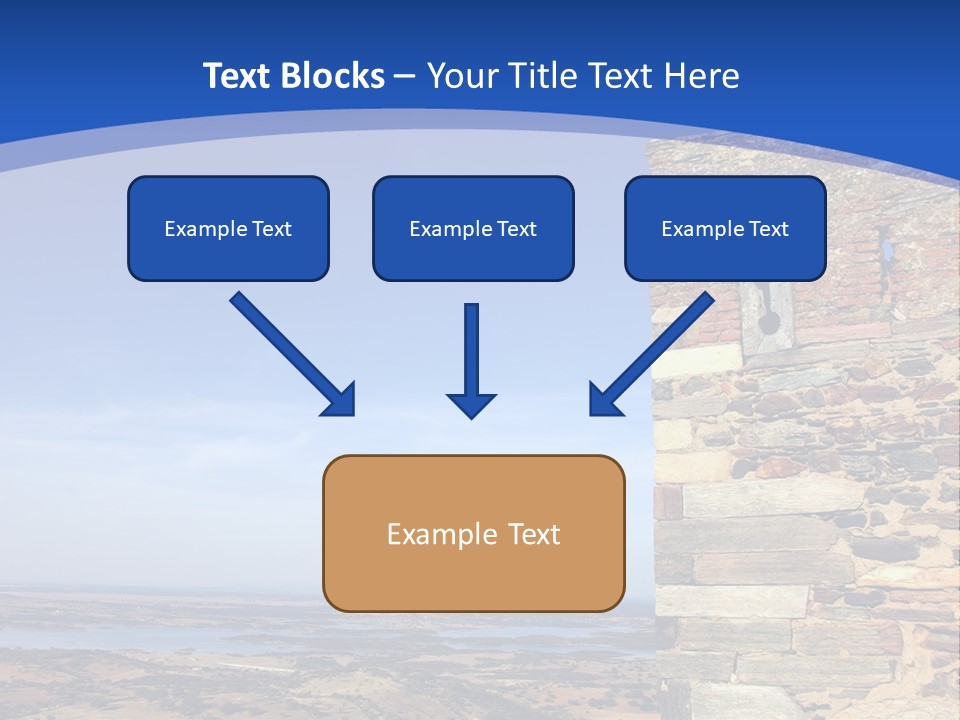 Text Blocks – Your Title Text Here

Example Text

Example Text

Example Text

Example Text